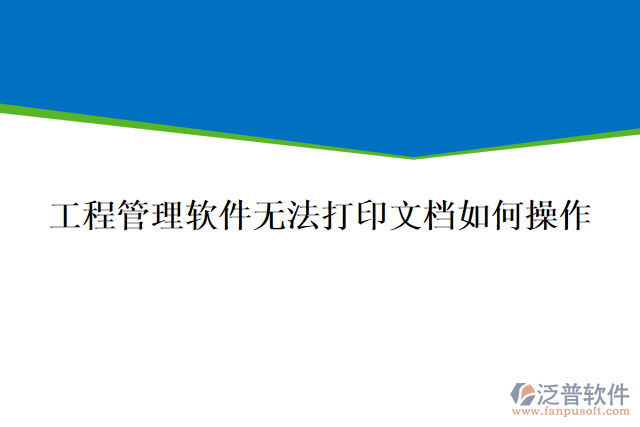 工程管理软件无法打印文档如何操作

泛普软件
www.fanpusoft.com